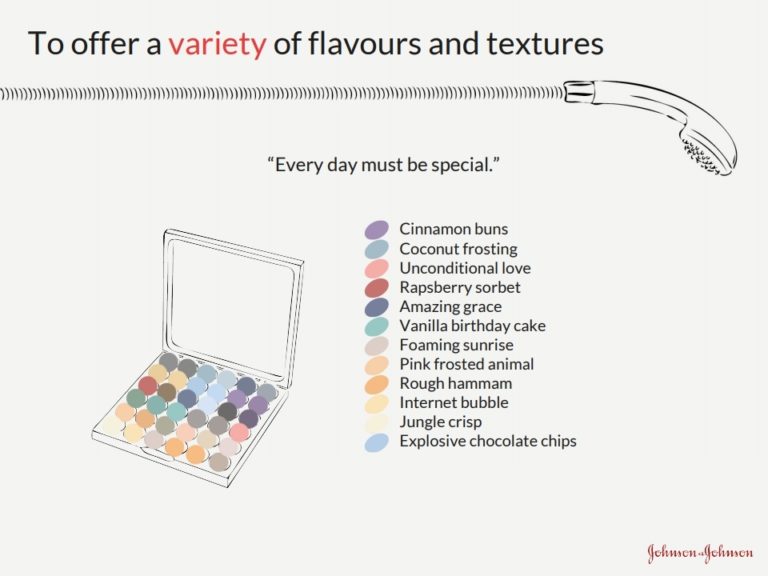 To offer a variety of flavours and textures

“Every day must be special.”

Cinnamon buns
Coconut frosting
Unconditional love
Rapsberry sorbet
Amazing grace
Vanilla birthday cake
Foaming sunrise
Pink frosted animal
Rough hammam
Internet bubble
Jungle crisp
Explosive chocolate chips

Johnson & Johnson